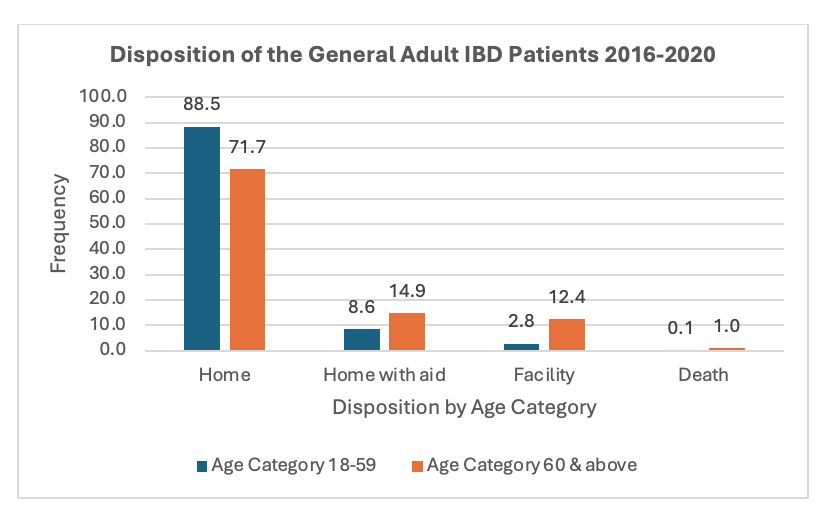 Disposition of the General Adult IBD Patients 2016-2020

Frequency

100.0
90.0
80.0
70.0
60.0
50.0
40.0
30.0
20.0
10.0
0.0

88.5
71.7
8.6
14.9
2.8
12.4
0.1
1.0

Home
Home with aid
Facility
Death

Disposition by Age Category

Age Category 18-59
Age Category 60 & above